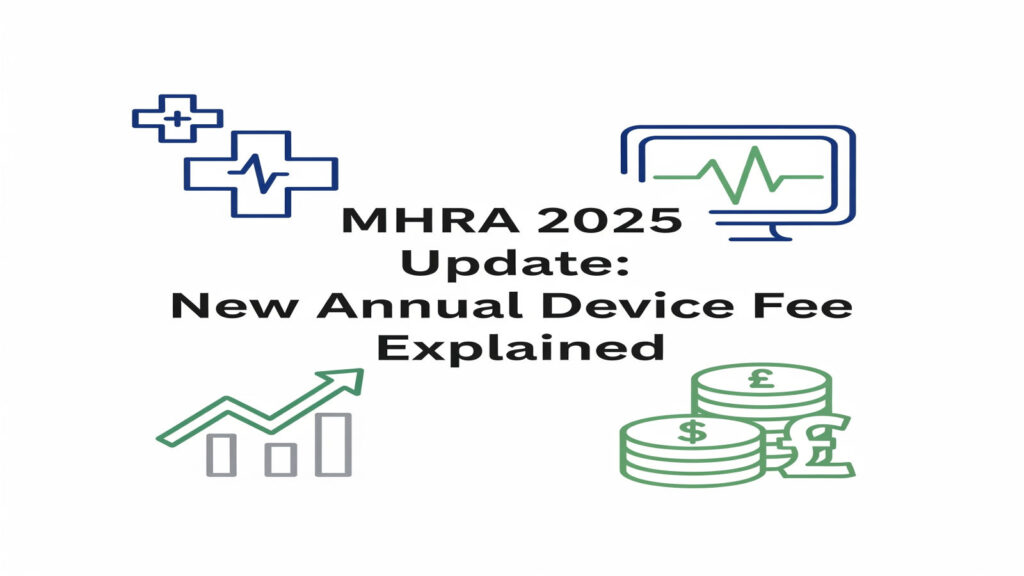 MHRA 2025 Update: New Annual Device Fee Explained

£

$

£